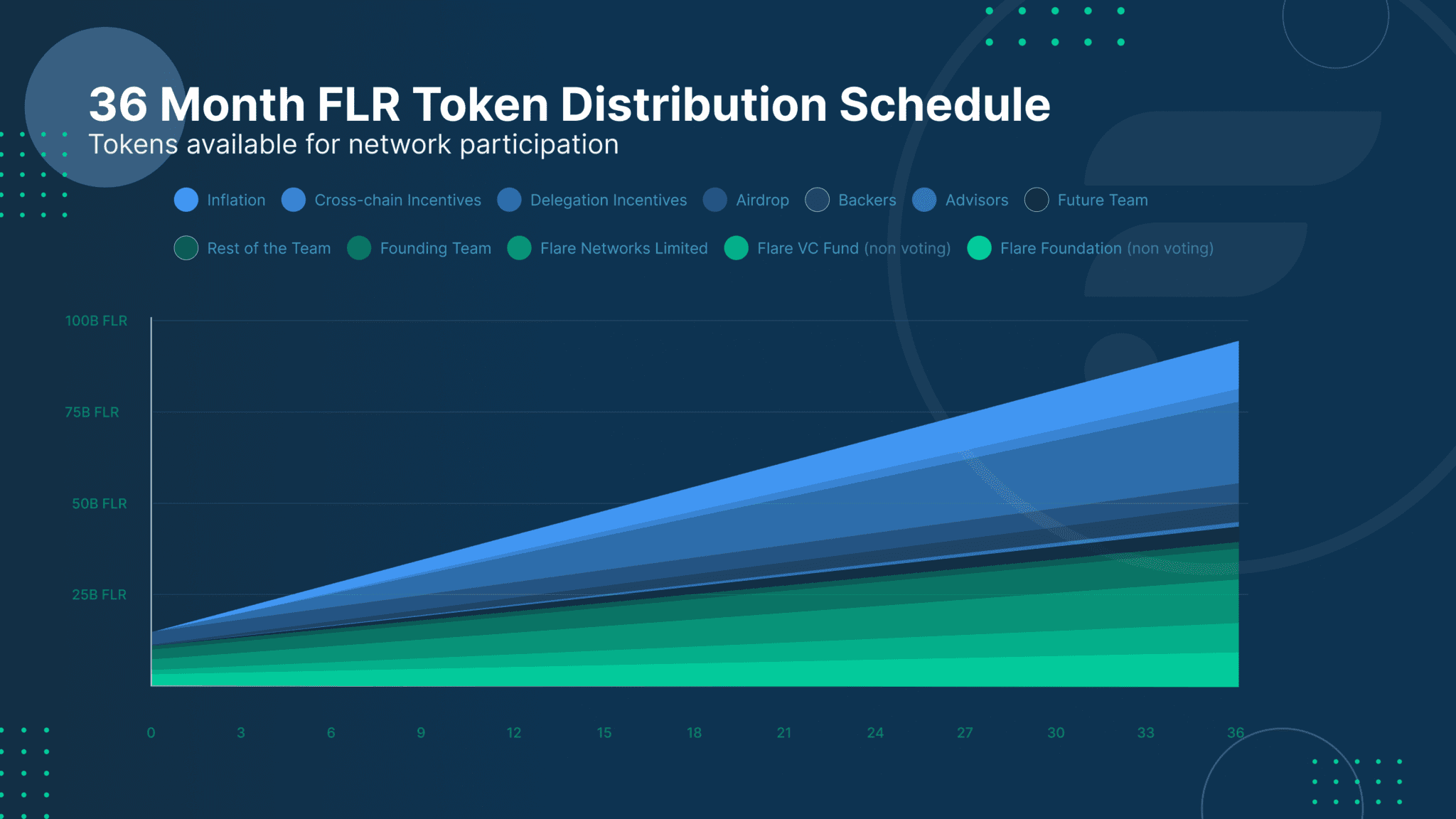 36 Month FLR Token Distribution Schedule
Tokens available for network participation

Inflation
Cross-chain Incentives
Delegation Incentives
Airdrop
Backers
Advisors
Future Team
Rest of the Team
Founding Team
Flare Networks Limited
Flare VC Fund (non voting)
Flare Foundation (non voting)

100B FLR
75B FLR
50B FLR
25B FLR

0
3
6
9
12
15
18
21
24
27
30
33
36